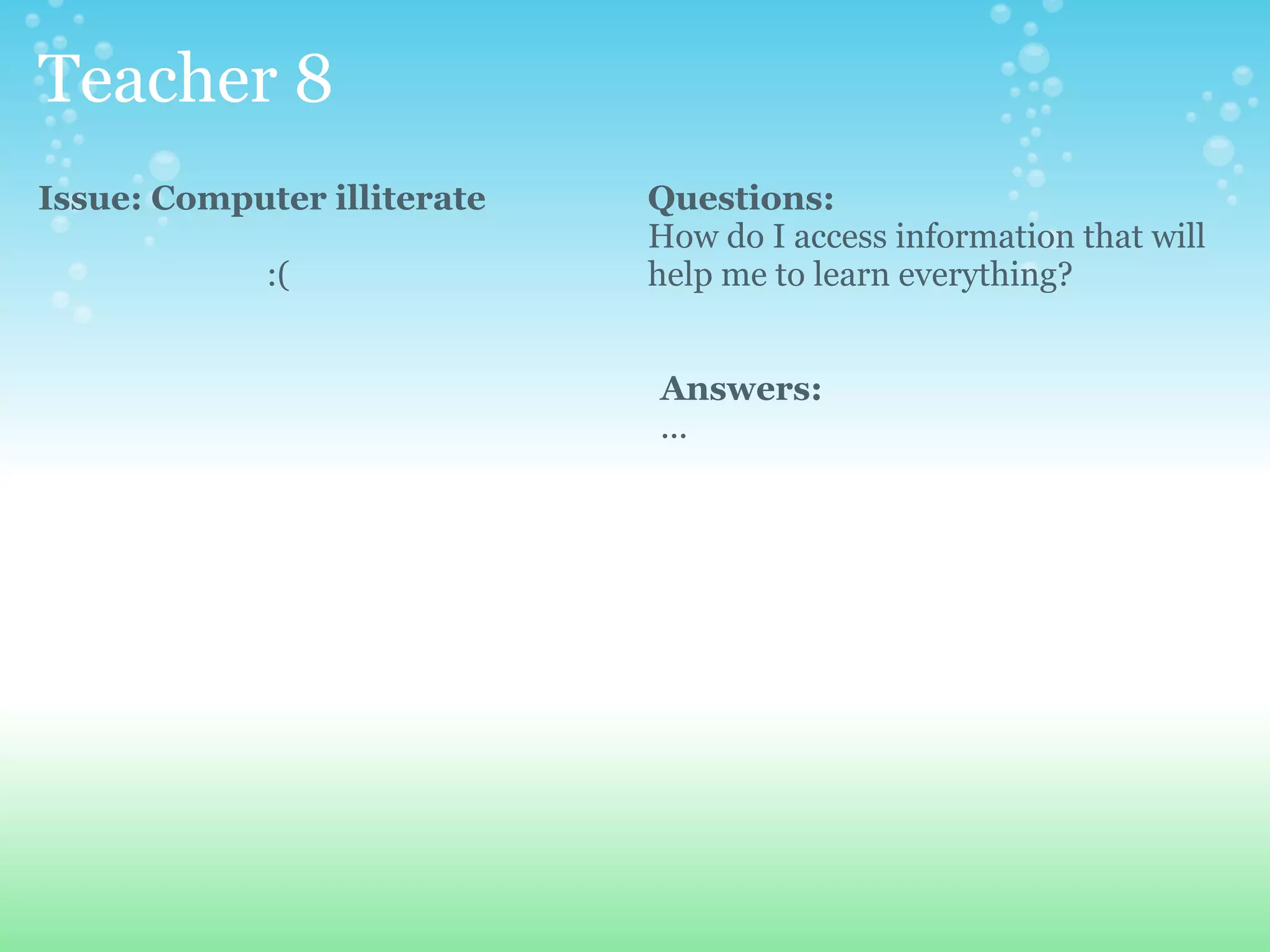 Teacher 8

Issue: Computer illiterate

:(

Questions:
How do I access information that will help me to learn everything?

Answers:
…